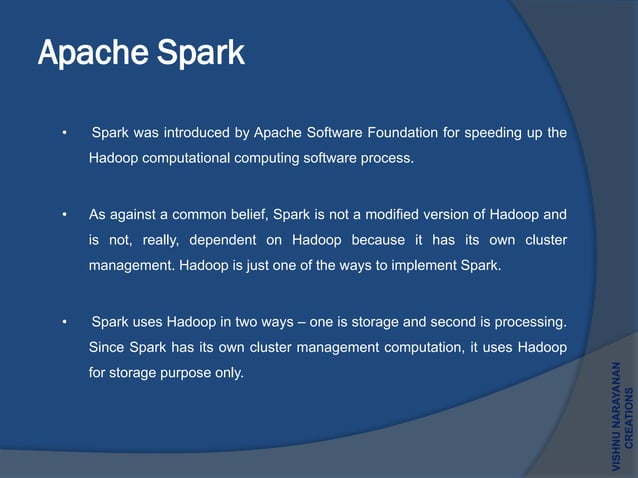 Apache Spark

• Spark was introduced by Apache Software Foundation for speeding up the Hadoop computational computing software process.

• As against a common belief, Spark is not a modified version of Hadoop and is not, really, dependent on Hadoop because it has its own cluster management. Hadoop is just one of the ways to implement Spark.

• Spark uses Hadoop in two ways – one is storage and second is processing. Since Spark has its own cluster management computation, it uses Hadoop for storage purpose only.

VISHNU NARAYANAN CREATIONS